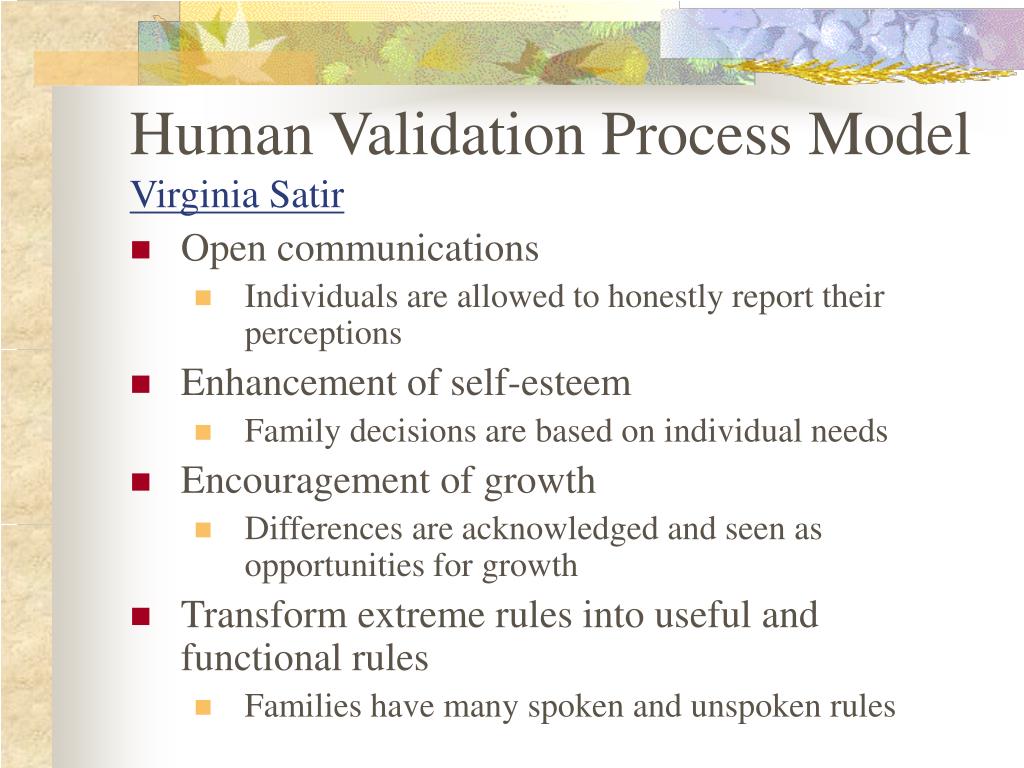 Human Validation Process Model

Virginia Satir

- Open communications
  - Individuals are allowed to honestly report their perceptions
- Enhancement of self-esteem
  - Family decisions are based on individual needs
- Encouragement of growth
  - Differences are acknowledged and seen as opportunities for growth
- Transform extreme rules into useful and functional rules
  - Families have many spoken and unspoken rules